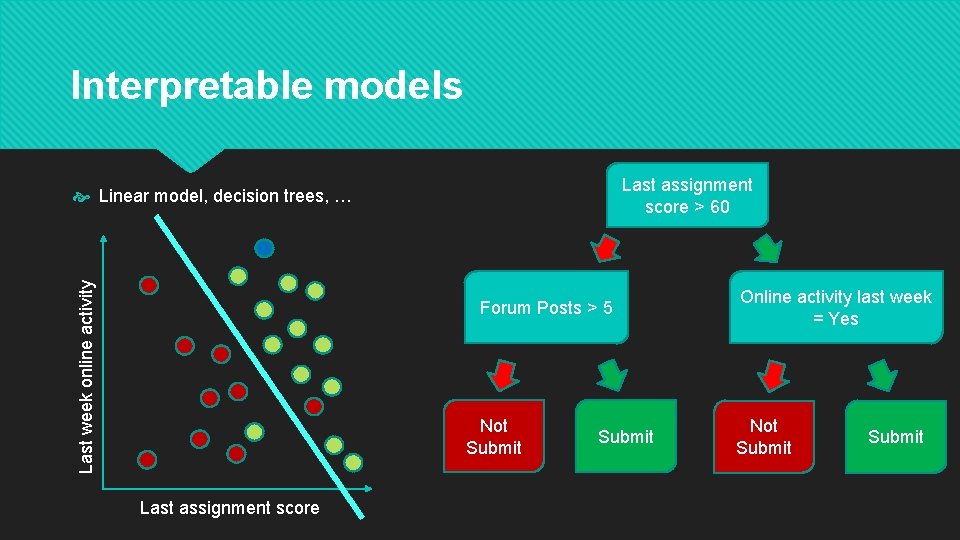 Interpretable models

Linear model, decision trees, …

Last week online activity

Last assignment score

Last assignment score > 60

Forum Posts > 5

Online activity last week = Yes

Not Submit

Submit

Not Submit

Submit